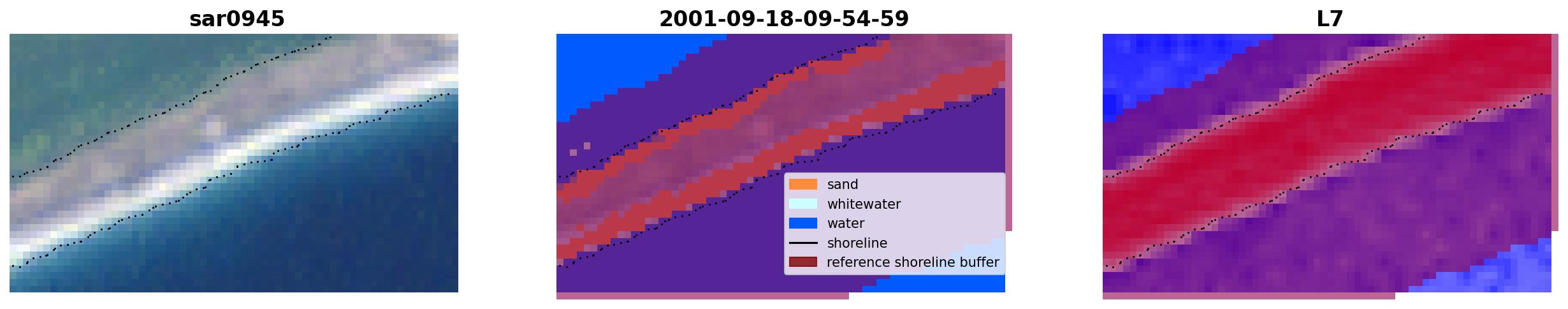 sar0945

2001-09-18-09-54-59

sand
whitewater
water
shoreline
reference shoreline buffer

L7